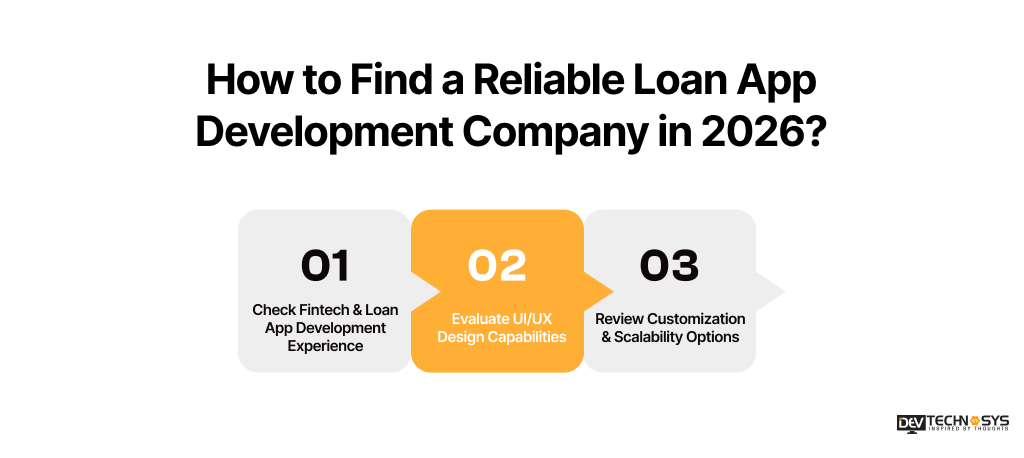 How to Find a Reliable Loan App Development Company in 2026?

01
Check Fintech & Loan App Development Experience

02
Evaluate UI/UX Design Capabilities

03
Review Customization & Scalability Options

DEV TECHNOSYS
INSPIRED BY THOUGHTS